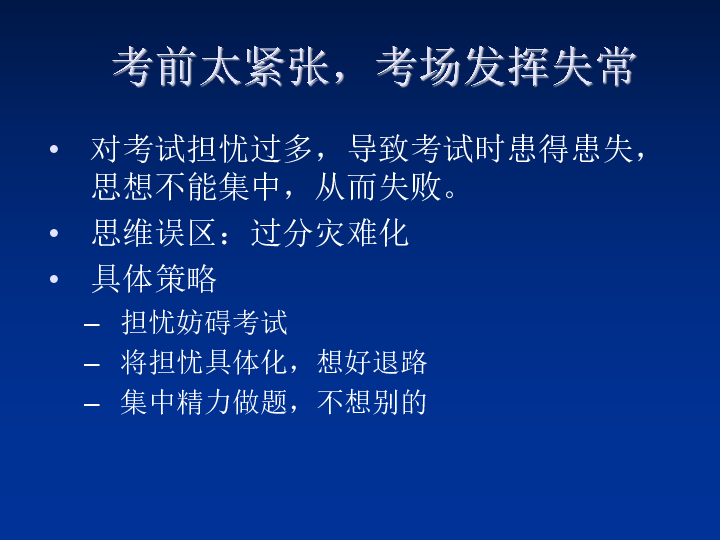 考前太紧张，考场发挥失常

• 对考试担忧过多，导致考试时患得患失，思想不能集中，从而失败。
• 思维误区：过分灾难化
• 具体策略
– 担忧妨碍考试
– 将担忧具体化，想好退路
– 集中精力做题，不想别的